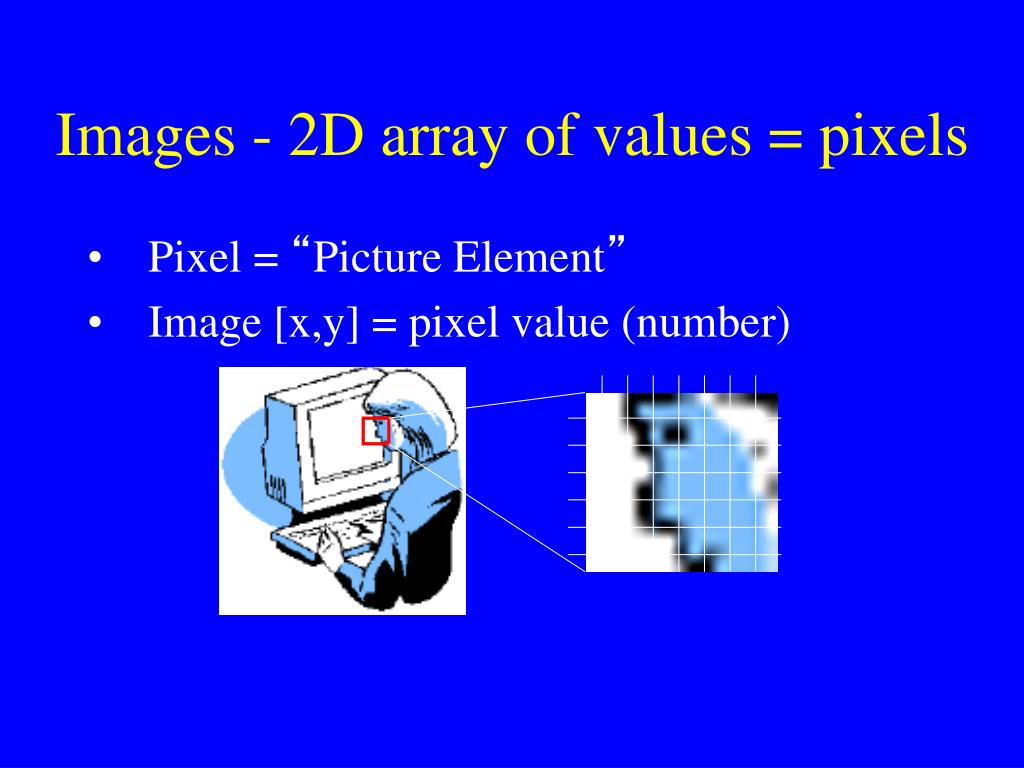 Images - 2D array of values = pixels

• Pixel = “Picture Element”
• Image [x,y] = pixel value (number)